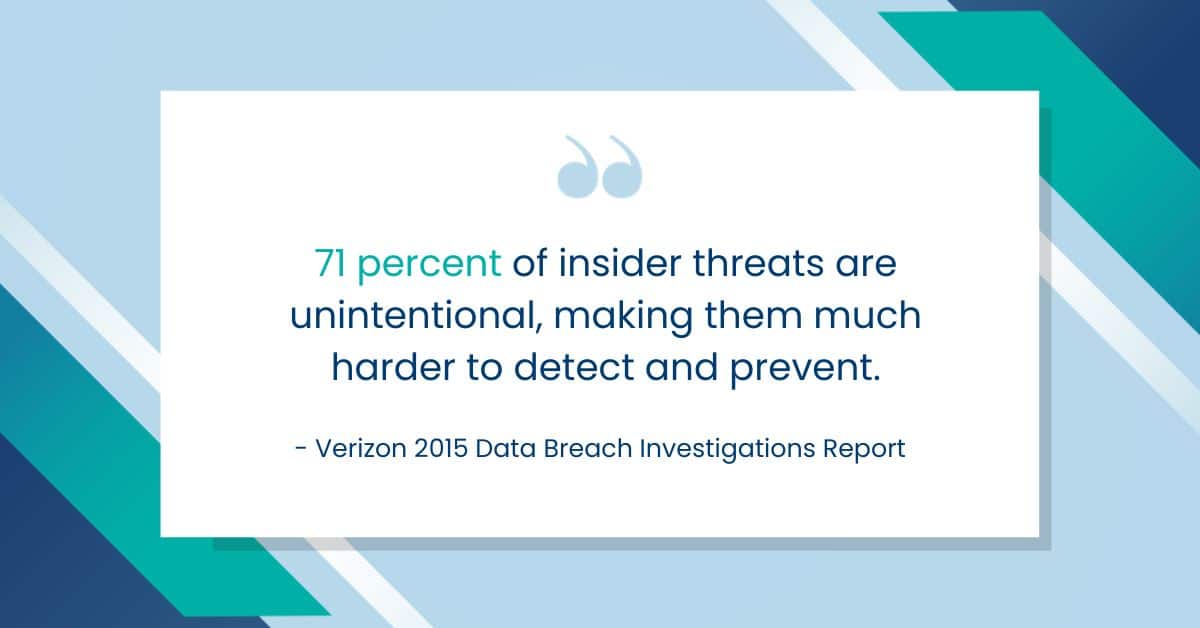 71 percent of insider threats are unintentional, making them much harder to detect and prevent.

- Verizon 2015 Data Breach Investigations Report